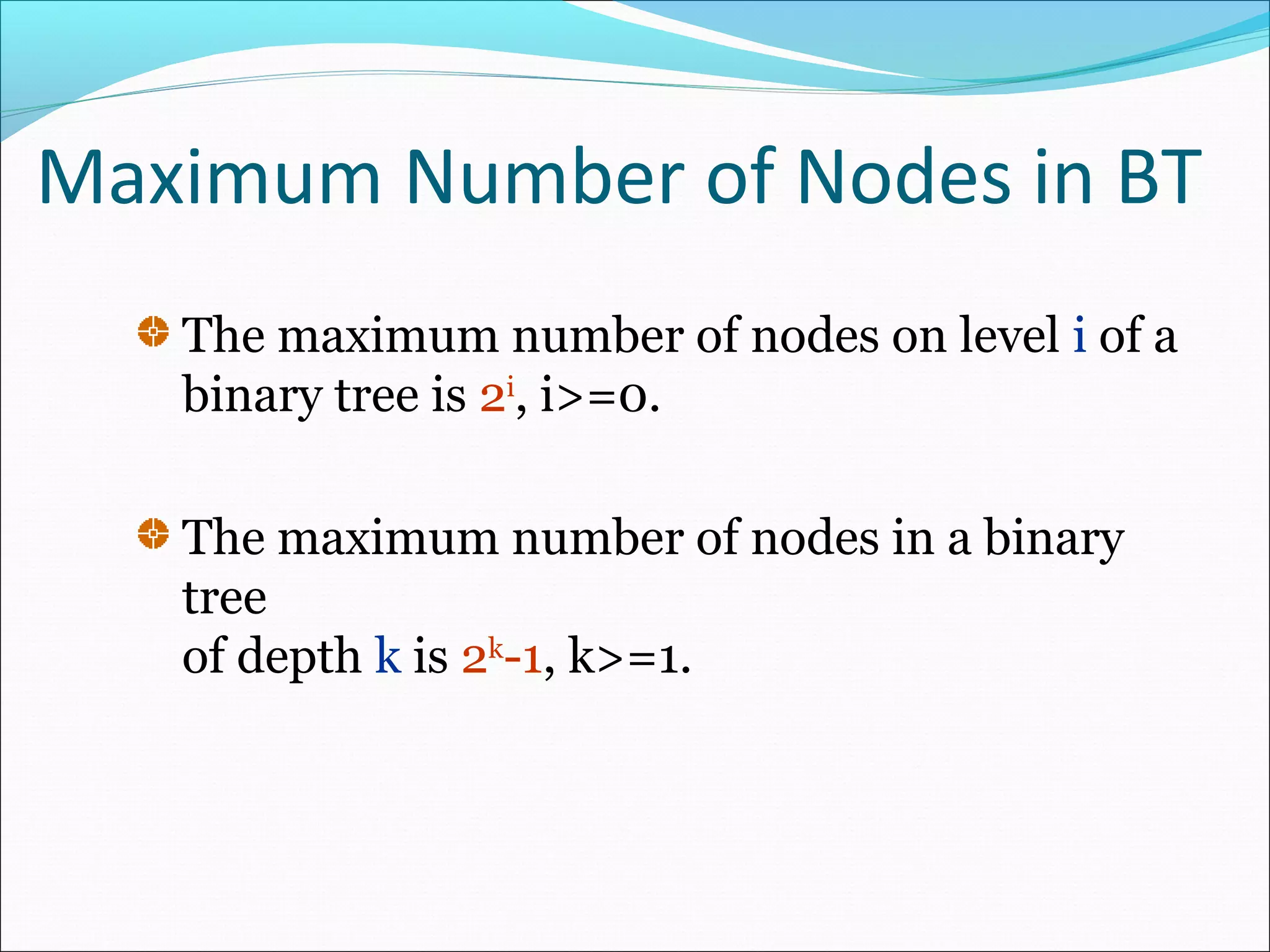 Maximum Number of Nodes in BT

The maximum number of nodes on level i of a binary tree is $2^i$, i>=0.

The maximum number of nodes in a binary tree
of depth k is $2^k$-1, k>=1.